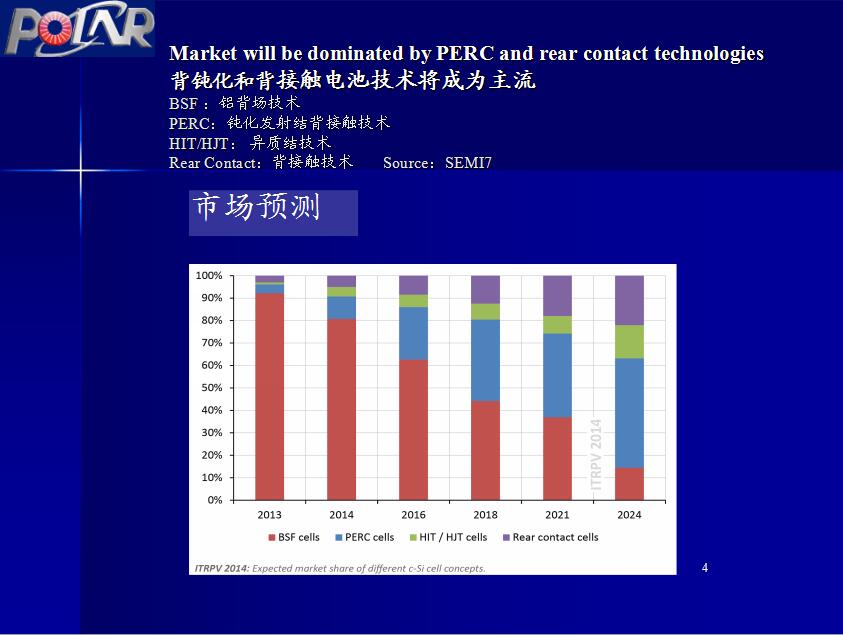 POLAR

Market will be dominated by PERC and rear contact technologies
背钝化和背接触电池技术将成为主流
BSF：铝背场技术
PERC：钝化发射结背接触技术
HIT/HJT：异质结技术
Rear Contact：背接触技术 Source：SEMI7

市场预测

100%
90%
80%
70%
60%
50%
40%
30%
20%
10%
0%

2013 2014 2016 2018 2021 2024

ITRPV 2014

BSF cells PERC cells HIT / HJT cells Rear contact cells

ITRPV 2014: Expected market share of different c-Si cell concepts.

4